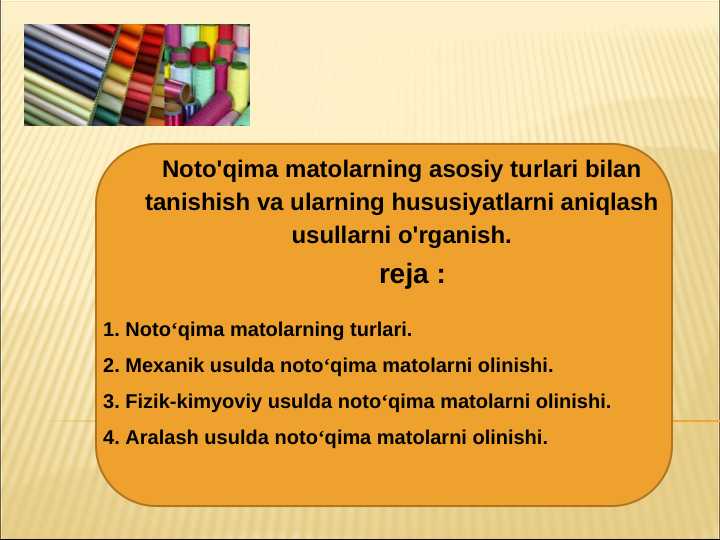 Noto'qima matolarning asosiy turlari bilan tanishish va ularning hususiyatlarni aniqlash usullarni o'rganish.

reja :

1. Noto‘qima matolarning turlari.

2. Mexanik usulda noto‘qima matolarni olinishi.

3. Fizik-kimyoviy usulda noto‘qima matolarni olinishi.

4. Aralash usulda noto‘qima matolarni olinishi.